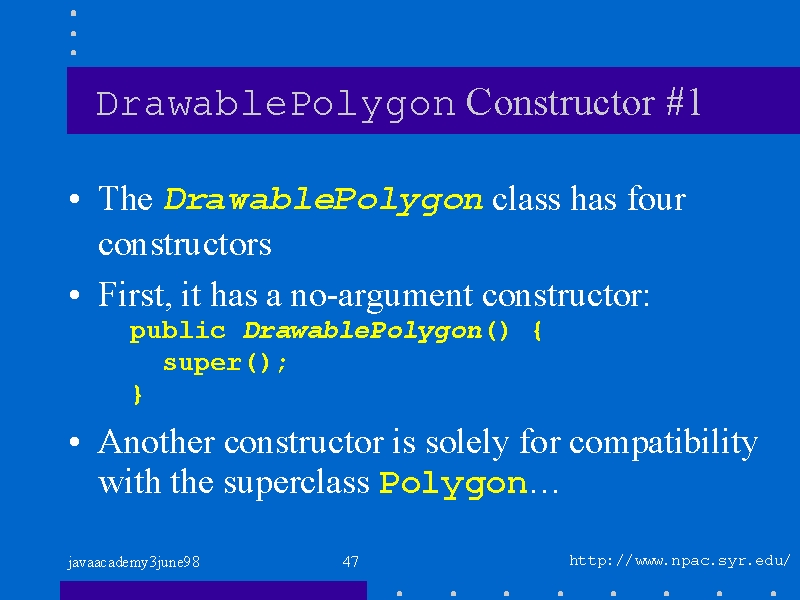 DrawablePolygon Constructor #1

• The DrawablePolygon class has four constructors

• First, it has a no-argument constructor:
public DrawablePolygon() {
super();
}

• Another constructor is solely for compatibility with the superclass Polygon…

javaacademy3june98

47

http://www.npac.syr.edu/